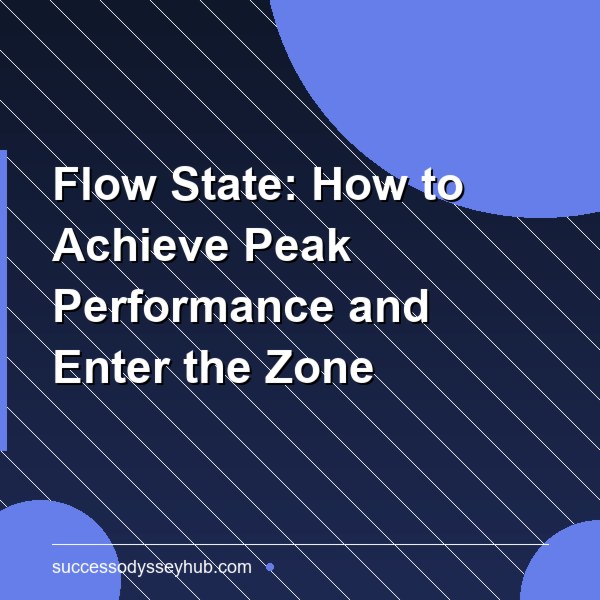 Flow State: How to Achieve Peak Performance and Enter the Zone

successodysseyhub.com